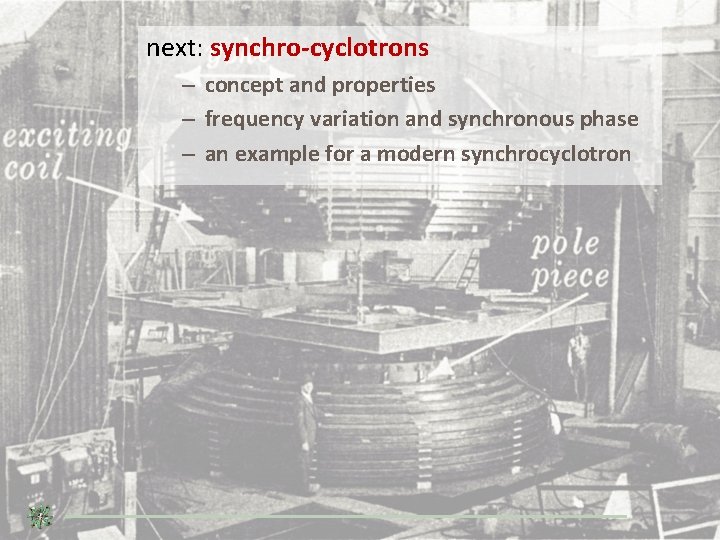 next: synchro-cyclotrons

– concept and properties
– frequency variation and synchronous phase
– an example for a modern synchrocyclotron

exciting coil

pole piece